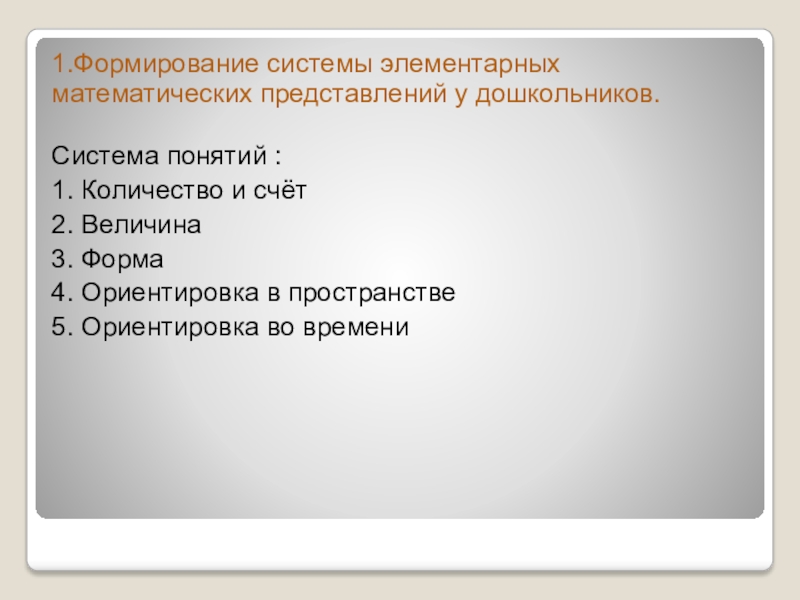 1.Формирование системы элементарных математических представлений у дошкольников.

Система понятий :
1. Количество и счёт
2. Величина
3. Форма
4. Ориентировка в пространстве
5. Ориентировка во времени